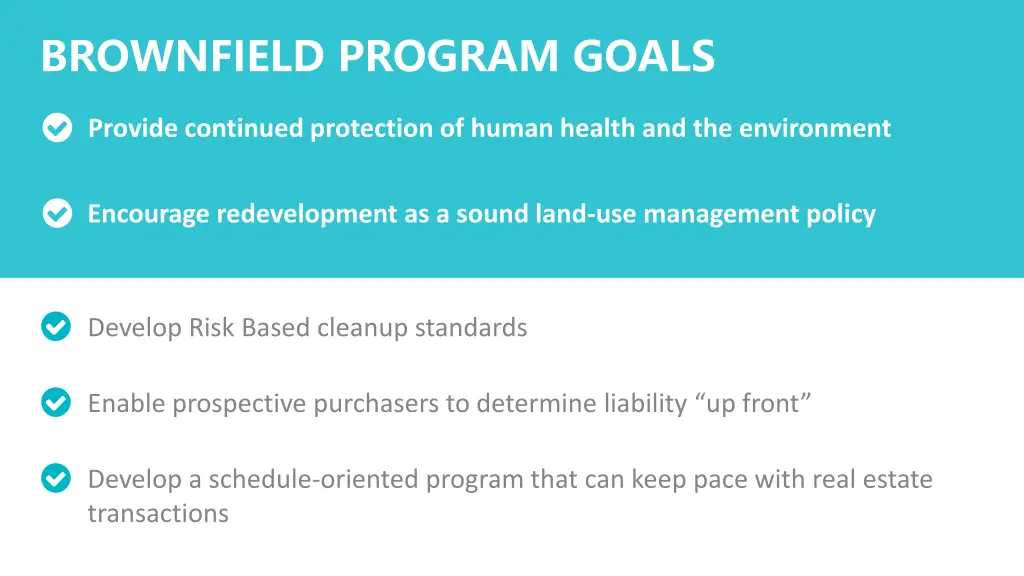 BROWNFIELD PROGRAM GOALS

Provide continued protection of human health and the environment

Encourage redevelopment as a sound land-use management policy

Develop Risk Based cleanup standards

Enable prospective purchasers to determine liability “up front”

Develop a schedule-oriented program that can keep pace with real estate transactions